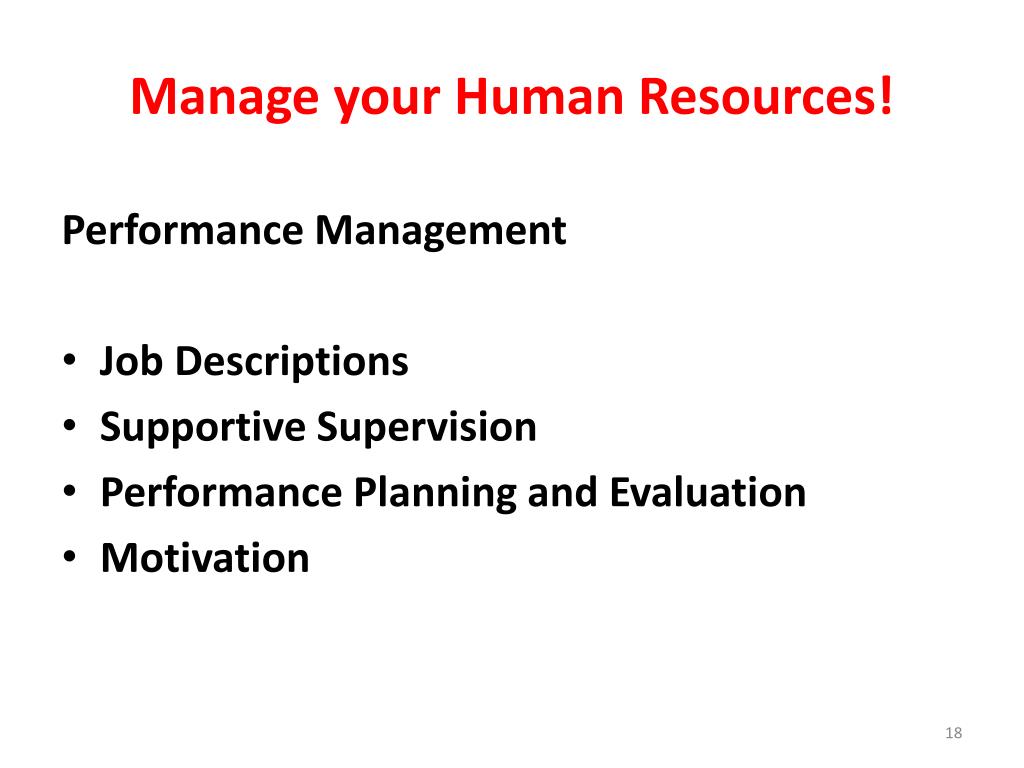 Manage your Human Resources!

Performance Management

• Job Descriptions
• Supportive Supervision
• Performance Planning and Evaluation
• Motivation

18